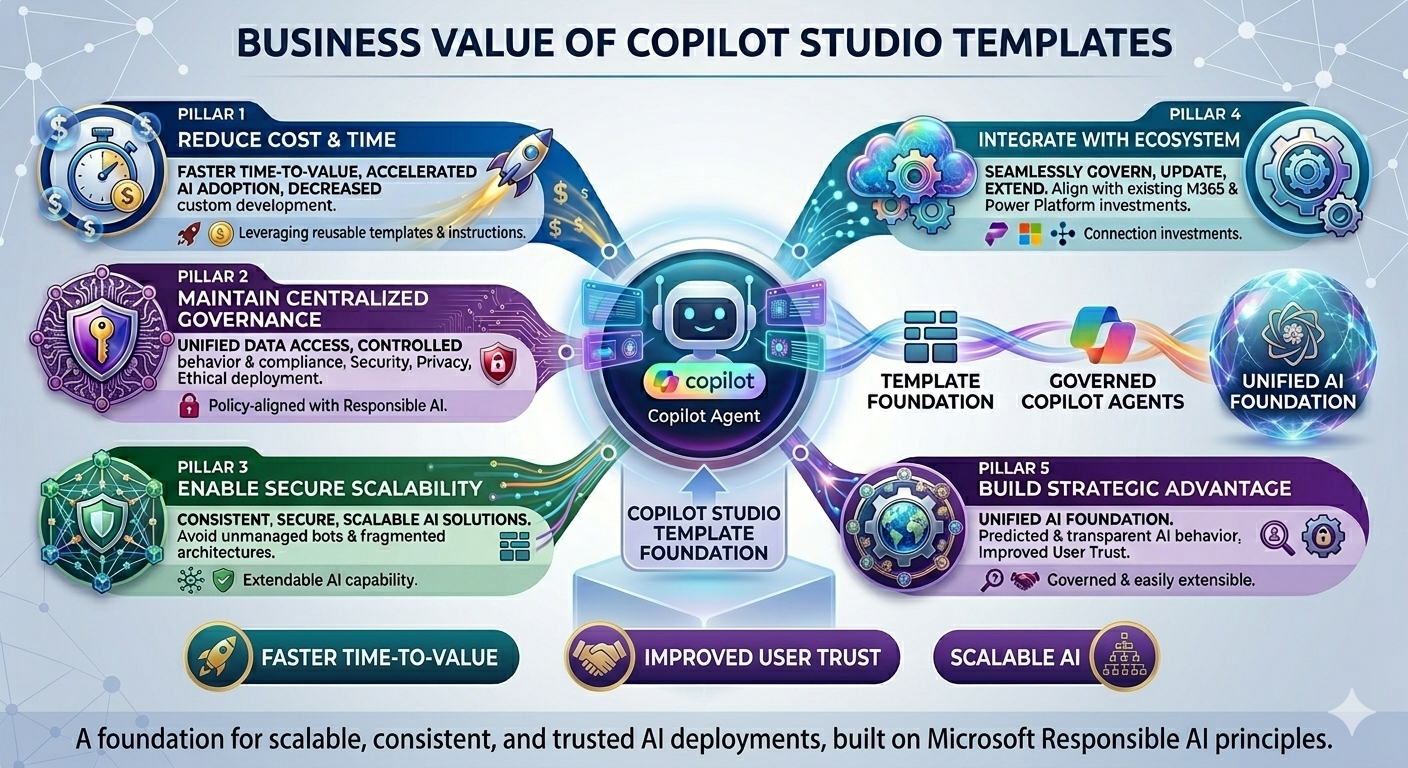 BUSINESS VALUE OF COPILOT STUDIO TEMPLATES

PILLAR 1
REDUCE COST & TIME
FASTER TIME-TO-VALUE, ACCELERATED AI ADOPTION, DECREASED custom development.
Leveraging reusable templates & instructions.

PILLAR 2
MAINTAIN CENTRALIZED GOVERNANCE
UNIFIED DATA ACCESS, CONTROLLED behavior & compliance, Security, Privacy, Ethical deployment.
Policy-aligned with Responsible AI.

PILLAR 3
ENABLE SECURE SCALABILITY
CONSISTENT, SECURE, SCALABLE AI SOLUTIONS. Avoid unmanaged bots & fragmented architectures.
Extendable AI capability.

copilot
Copilot Agent

COPILOT STUDIO TEMPLATE FOUNDATION

PILLAR 4
INTEGRATE WITH ECOSYSTEM
SEAMLESSLY GOVERN, UPDATE, EXTEND. Align with existing M365 & Power Platform investments.
Connection investments.

TEMPLATE FOUNDATION
GOVERNED COPILOT AGENTS
UNIFIED AI FOUNDATION

PILLAR 5
BUILD STRATEGIC ADVANTAGE
UNIFIED AI FOUNDATION. Predicted & transparent AI behavior. Improved User Trust.
Governed & easily extensible.

FASTER TIME-TO-VALUE
IMPROVED USER TRUST
SCALABLE AI

A foundation for scalable, consistent, and trusted AI deployments, built on Microsoft Responsible AI principles.